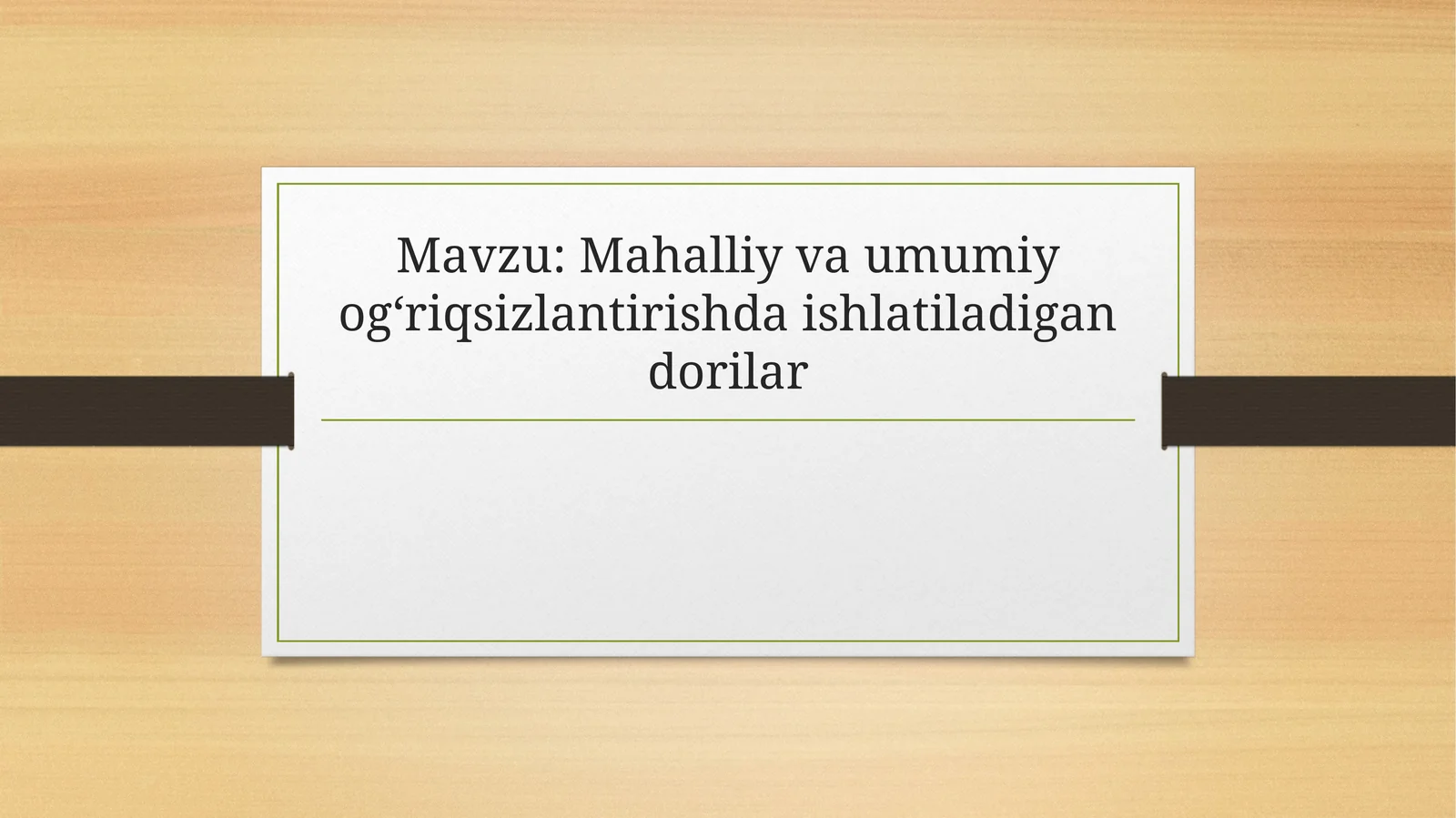 Mavzu: Mahalliy va umumiy og‘riqsizlantirishda ishlatiladigan dorilar